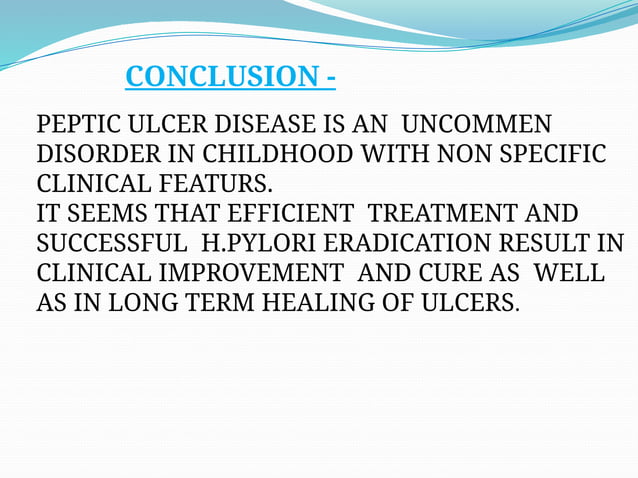 CONCLUSION -

PEPTIC ULCER DISEASE IS AN UNCOMMEN DISORDER IN CHILDHOOD WITH NON SPECIFIC CLINICAL FEATURS.
IT SEEMS THAT EFFICIENT TREATMENT AND SUCCESSFUL H.PYLORI ERADICATION RESULT IN CLINICAL IMPROVEMENT AND CURE AS WELL AS IN LONG TERM HEALING OF ULCERS.